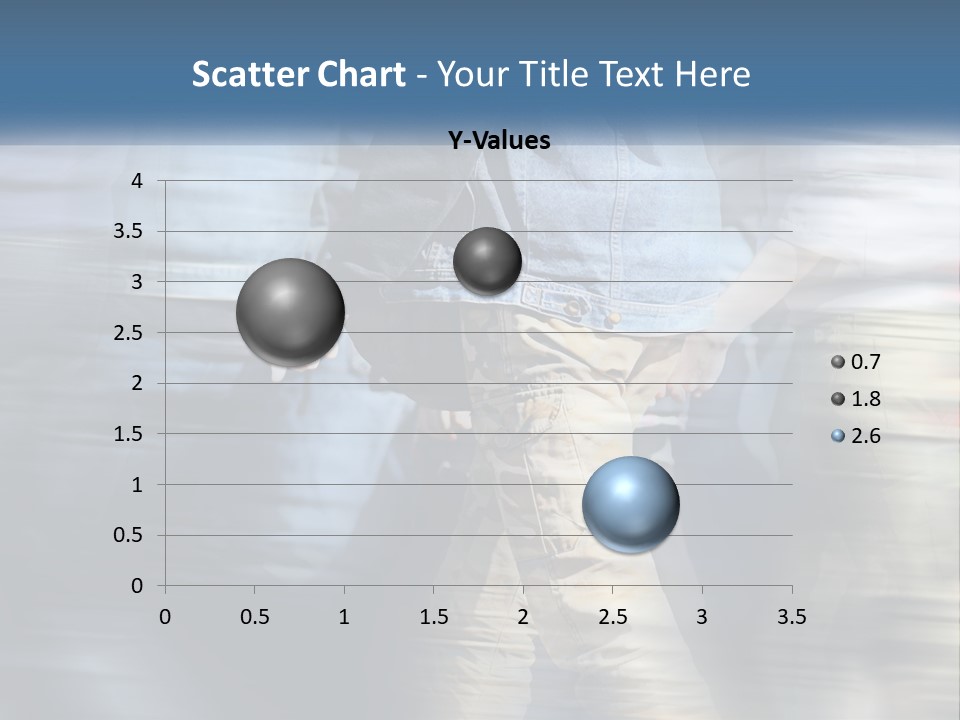 Scatter Chart - Your Title Text Here

Y-Values

4
3.5
3
2.5
2
1.5
1
0.5
0

0 0.5 1 1.5 2 2.5 3 3.5

0.7
1.8
2.6